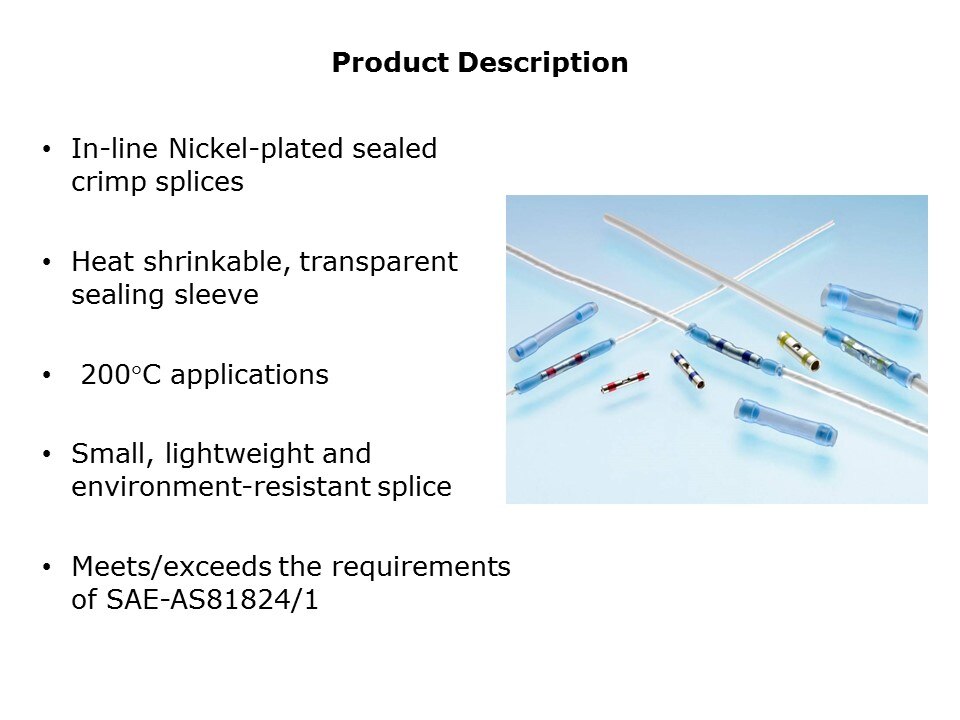 Product Description

• In-line Nickel-plated sealed crimp splices

• Heat shrinkable, transparent sealing sleeve

• 200°C applications

• Small, lightweight and environment-resistant splice

• Meets/exceeds the requirements of SAE-AS81824/1